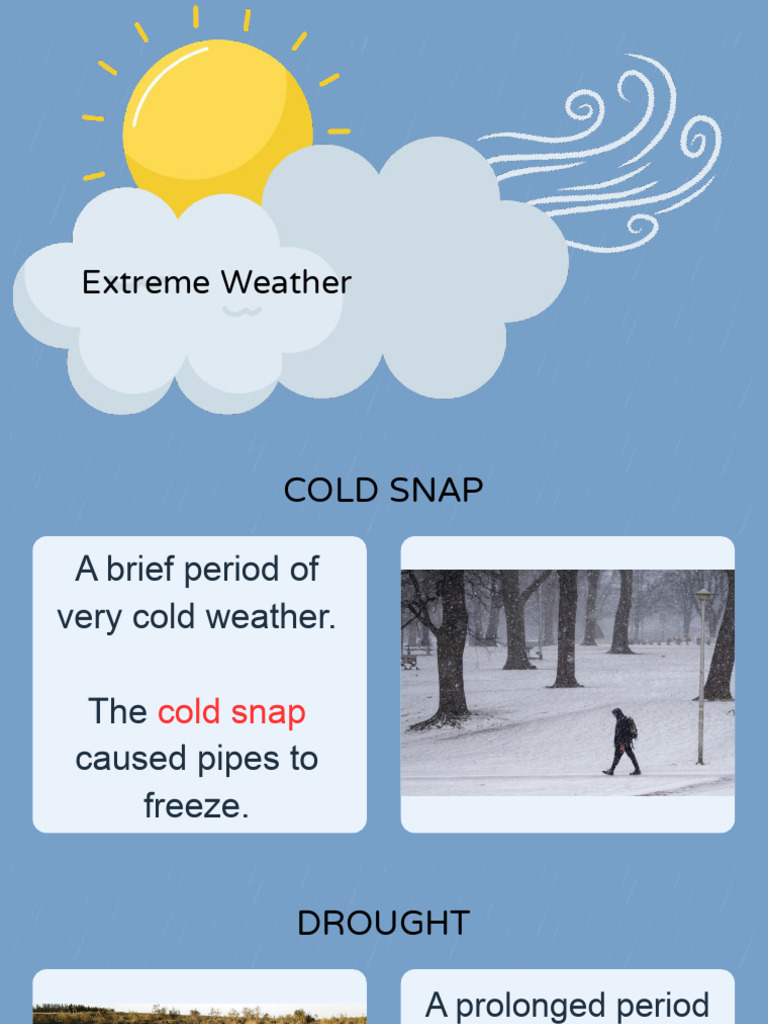 Extreme Weather

COLD SNAP

A brief period of very cold weather.

The cold snap caused pipes to freeze.

DROUGHT

A prolonged period